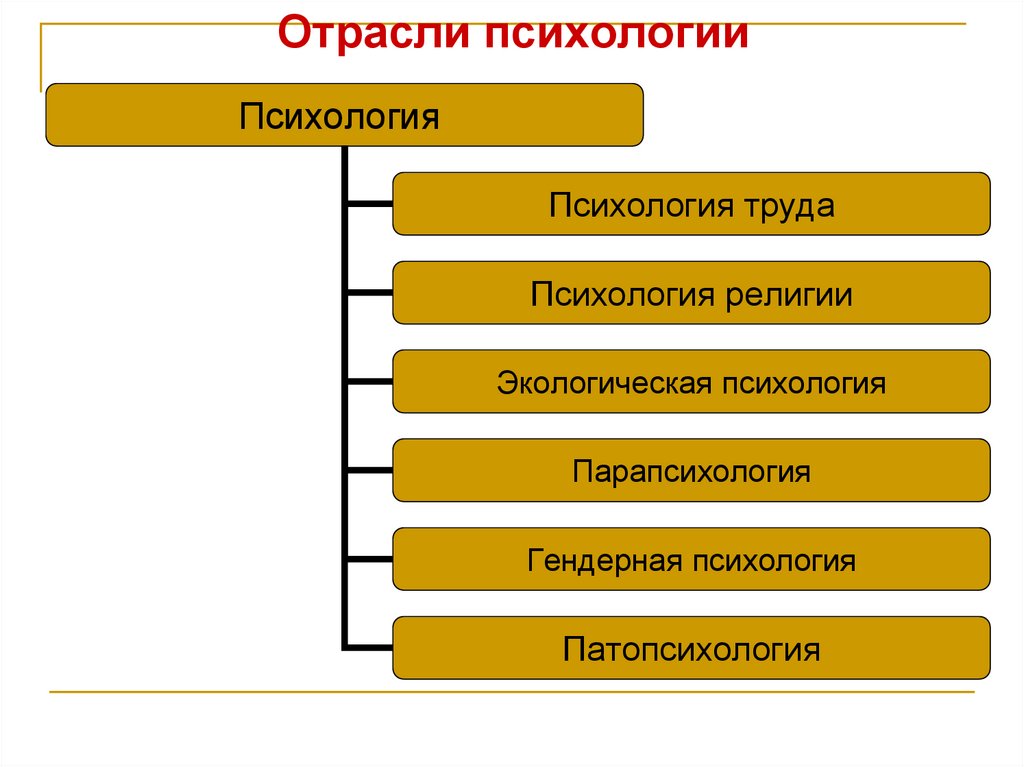 Отрасли психологии

Психология

Психология труда

Психология религии

Экологическая психология

Парапсихология

Гендерная психология

Патопсихология